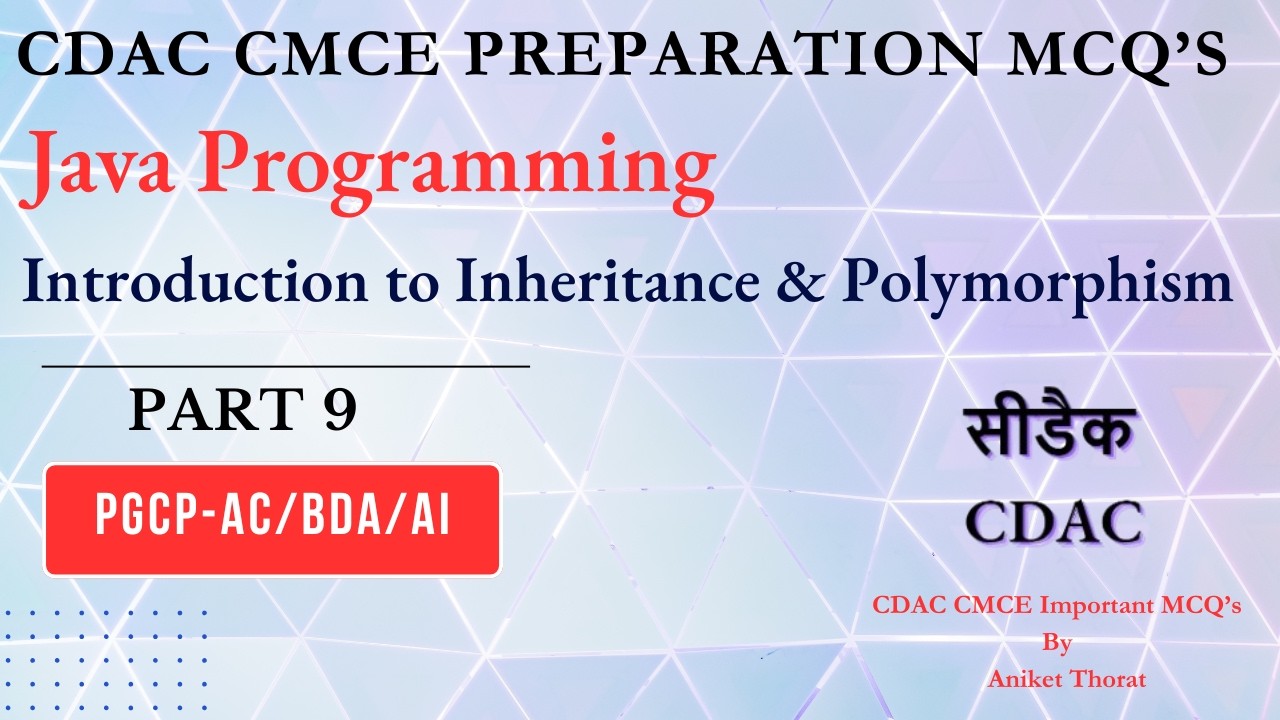 CDAC CMCE PREPARATION MCQ'S

Java Programming

Introduction to Inheritance & Polymorphism

PART 9

PGCP-AC/BDA/AI

सीडैक

CDAC

CDAC CMCE Important MCQ's
By
Aniket Thorat